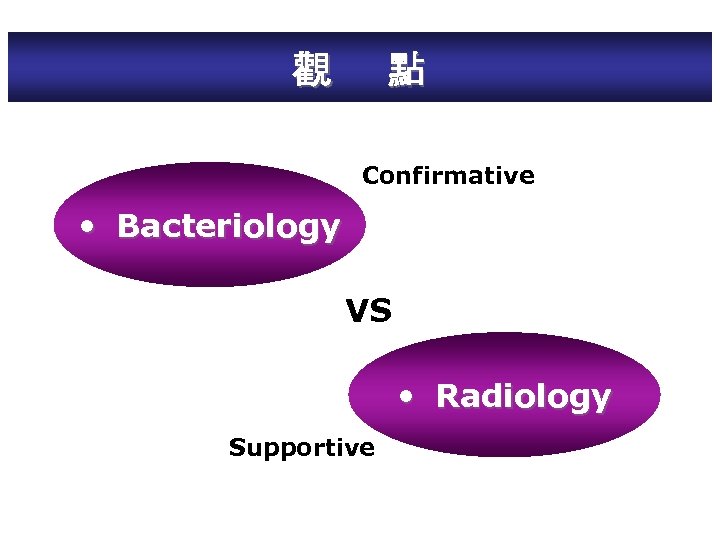 觀　點

Confirmative

• Bacteriology

VS

• Radiology

Supportive